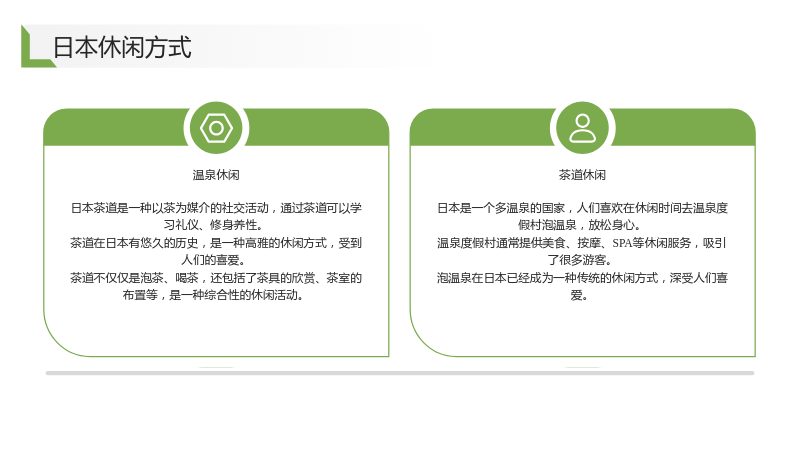 日本休闲方式

温泉休闲

日本茶道是一种以茶为媒介的社交活动，通过茶道可以学习礼仪、修身养性。

茶道在日本有悠久的历史，是一种高雅的休闲方式，受到人们的喜爱。

茶道不仅仅是泡茶、喝茶，还包括了茶具的欣赏、茶室的布置等，是一种综合性的休闲活动。

茶道休闲

日本是一个多温泉的国家，人们喜欢在休闲时间去温泉度假村泡温泉，放松身心。

温泉度假村通常提供美食、按摩、SPA等休闲服务，吸引了很多游客。

泡温泉在日本已经成为一种传统的休闲方式，深受人们喜爱。